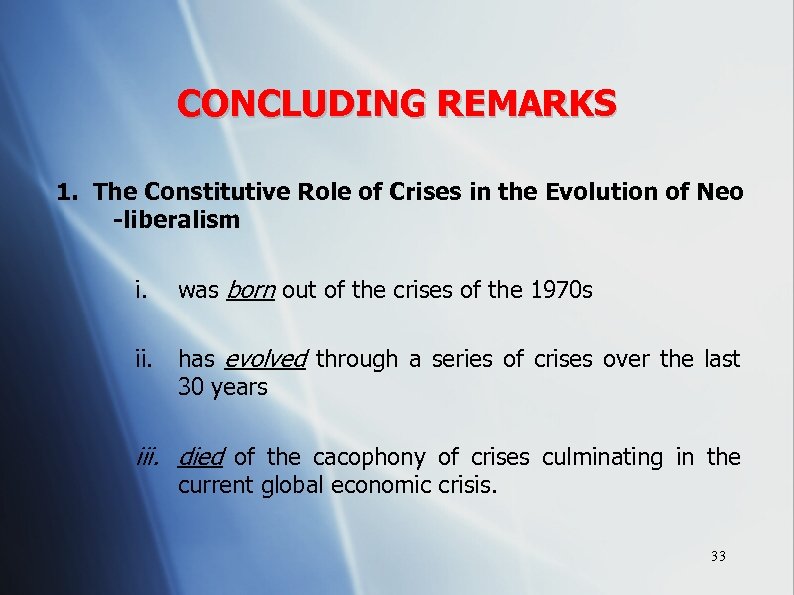 CONCLUDING REMARKS

1. The Constitutive Role of Crises in the Evolution of Neo -liberalism

i. was born out of the crises of the 1970s

ii. has evolved through a series of crises over the last 30 years

iii. died of the cacophony of crises culminating in the current global economic crisis.

33